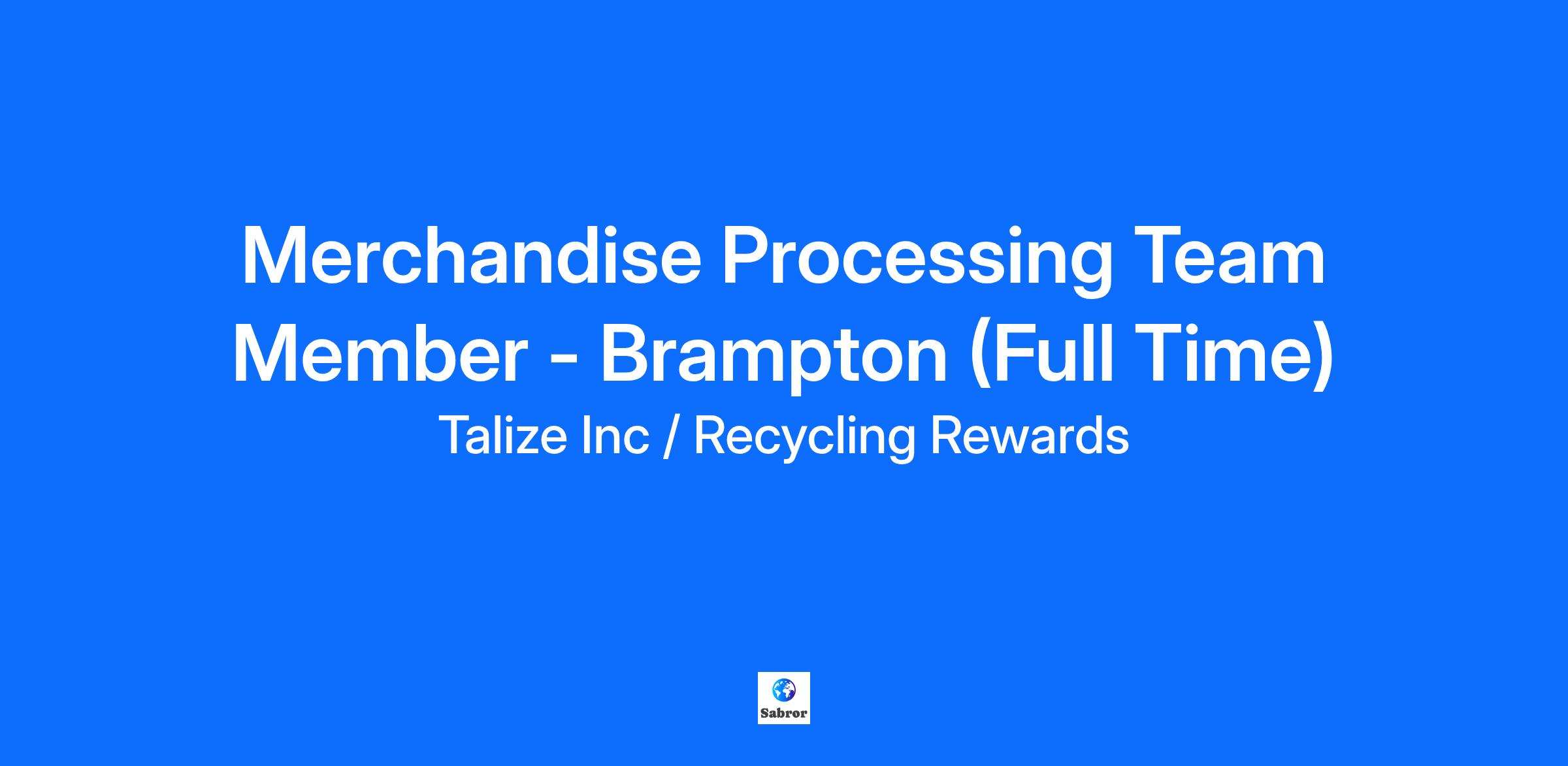 Merchandise Processing Team Member - Brampton (Full Time)

Talize Inc / Recycling Rewards

Sabror